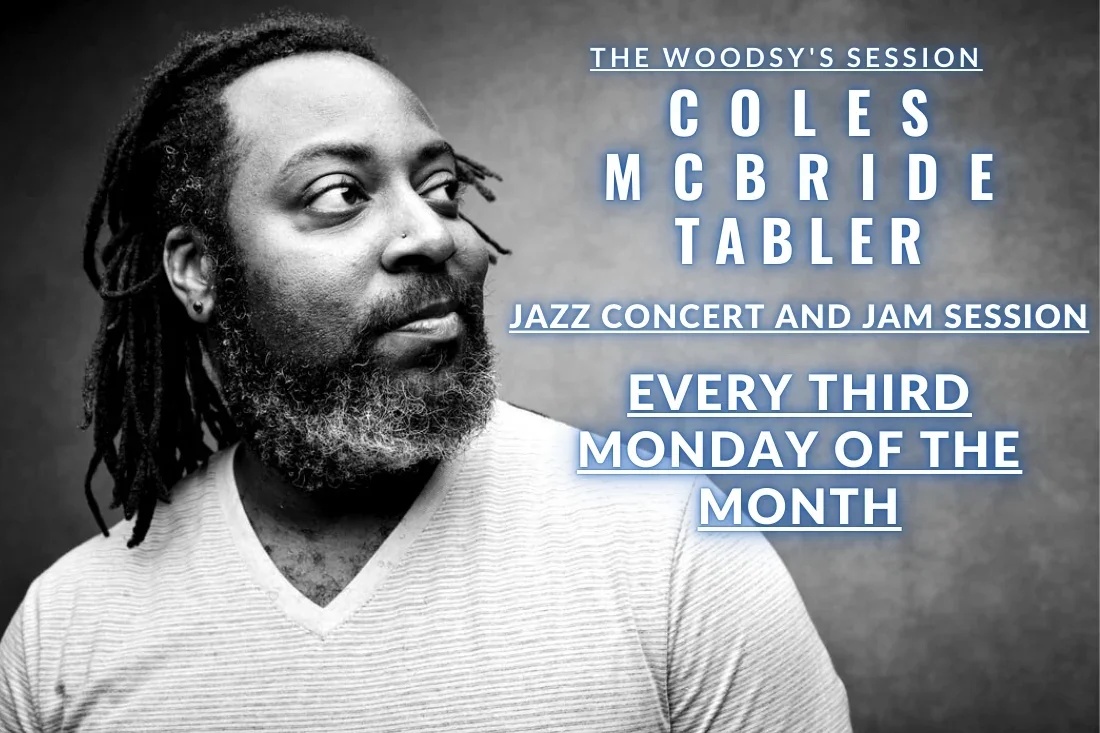 THE WOODSY'S SESSION

COLES
MCBRIDE
TABLER

JAZZ CONCERT AND JAM SESSION

EVERY THIRD MONDAY OF THE MONTH